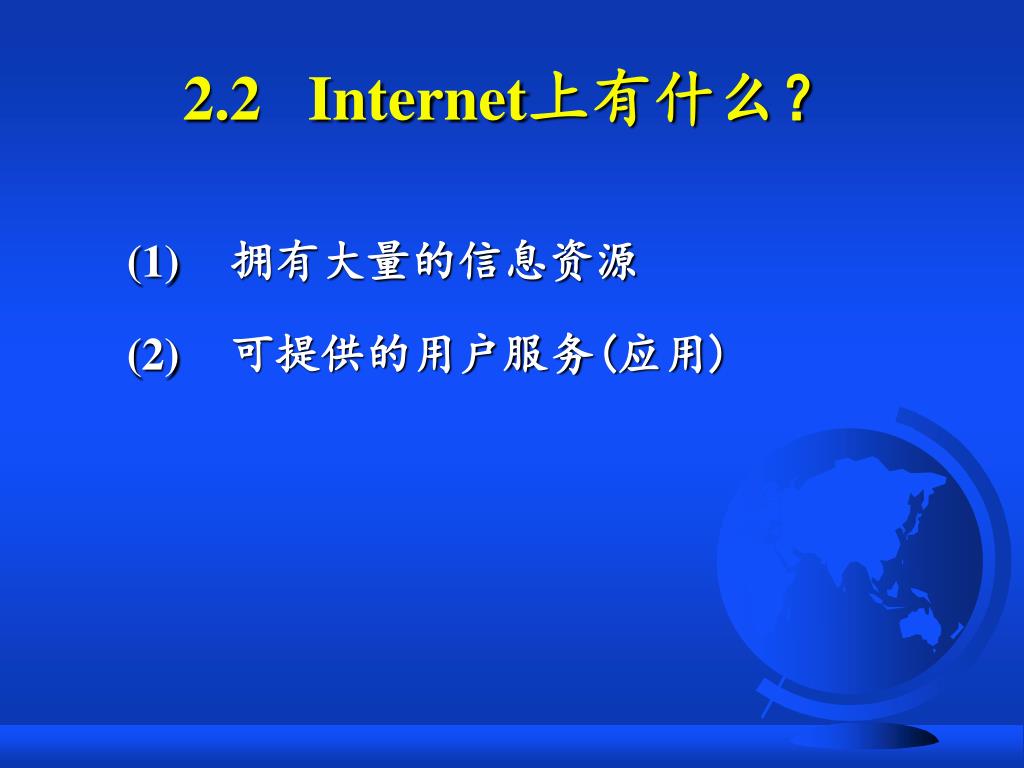 2.2 Internet上有什么？

(1) 拥有大量的信息资源

(2) 可提供的用户服务(应用)